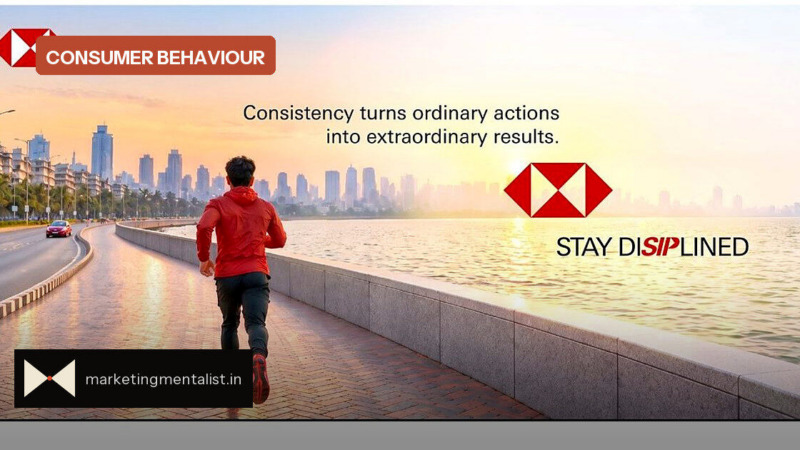 CONSUMER BEHAVIOUR

Consistency turns ordinary actions into extraordinary results.

STAY DISIPLINED

marketingmentalist.in